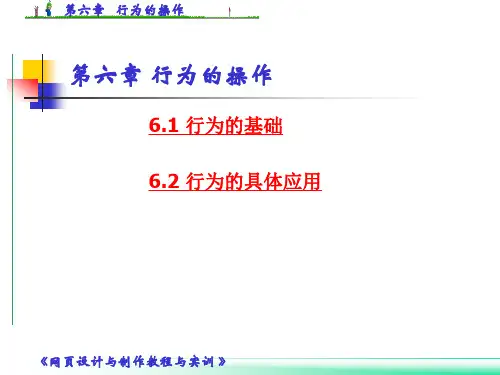 第六章 行为的操作

第六章 行为的操作

6.1 行为的基础

6.2 行为的具体应用

《网页设计与制作教程与实训》